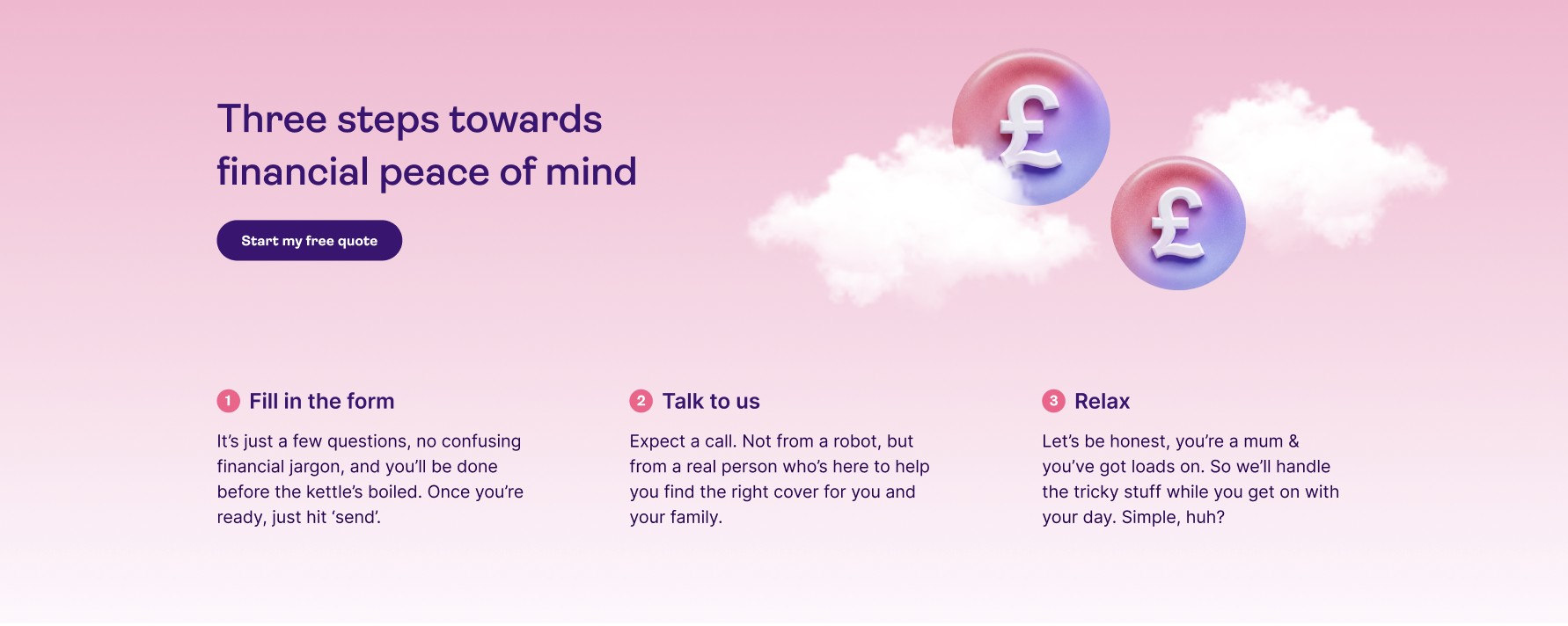 Three steps towards financial peace of mind

Start my free quote

£

£

1 Fill in the form

It's just a few questions, no confusing financial jargon, and you'll be done before the kettle's boiled. Once you're ready, just hit 'send'.

2 Talk to us

Expect a call. Not from a robot, but from a real person who's here to help you find the right cover for you and your family.

3 Relax

Let's be honest, you're a mum & you've got loads on. So we'll handle the tricky stuff while you get on with your day. Simple, huh?